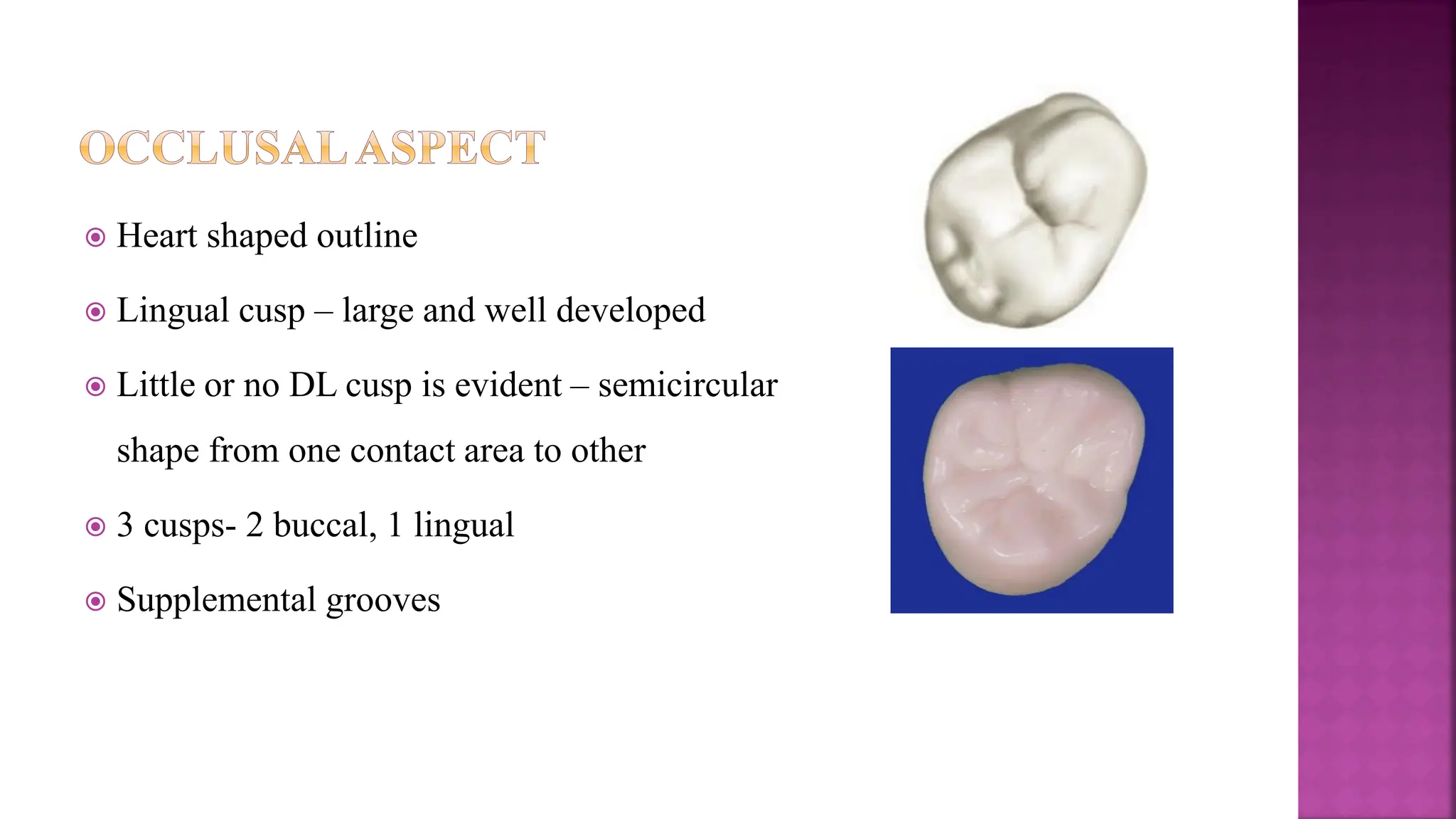 OCCLUSAL ASPECT

Heart shaped outline

Lingual cusp – large and well developed

Little or no DL cusp is evident – semicircular shape from one contact area to other

3 cusps- 2 buccal, 1 lingual

Supplemental grooves